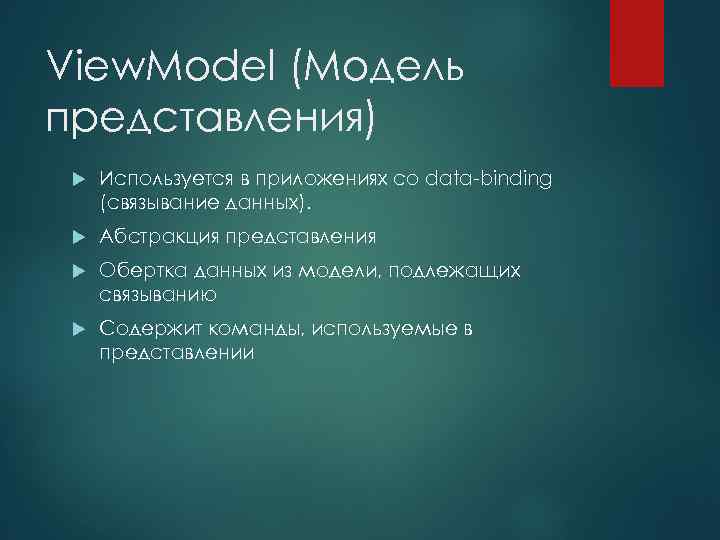 ViewModel (Модель представления)

Используется в приложениях со data-binding (связывание данных).

Абстракция представления

Обертка данных из модели, подлежащих связыванию

Содержит команды, используемые в представлении